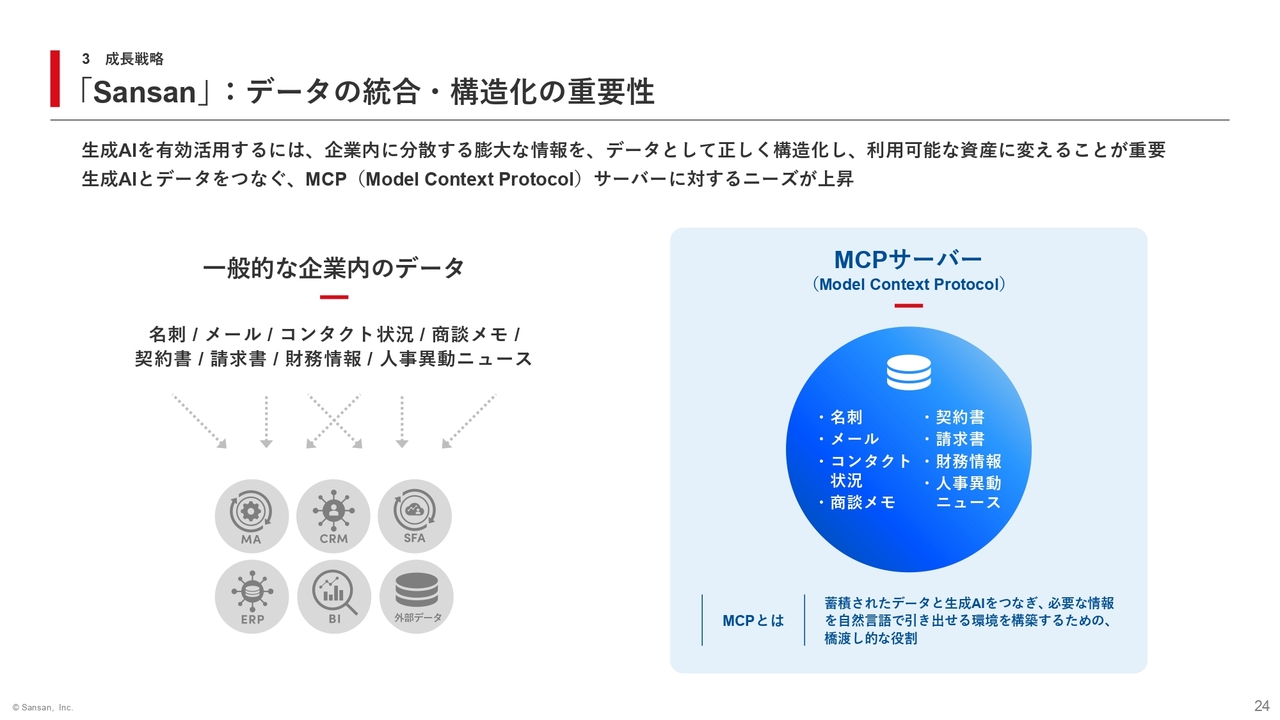 3 成長戦略

「Sansan」：データの統合・構造化の重要性

生成AIを有効活用するには、企業内に分散する膨大な情報を、データとして正しく構造化し、利用可能な資産に変えることが重要
生成AIとデータをつなぐ、MCP（Model Context Protocol）サーバーに対するニーズが上昇

一般的な企業内のデータ

名刺 / メール / コンタクト状況 / 商談メモ / 契約書 / 請求書 / 財務情報 / 人事異動ニュース

MA

CRM

SFA

ERP

BI

外部データ

MCPサーバー
（Model Context Protocol）

・名刺
・メール
・コンタクト状況
・商談メモ
・契約書
・請求書
・財務情報
・人事異動ニュース

MCPとは

蓄積されたデータと生成AIをつなぎ、必要な情報を自然言語で引き出せる環境を構築するための、橋渡し的な役割

© Sansan, Inc.

24